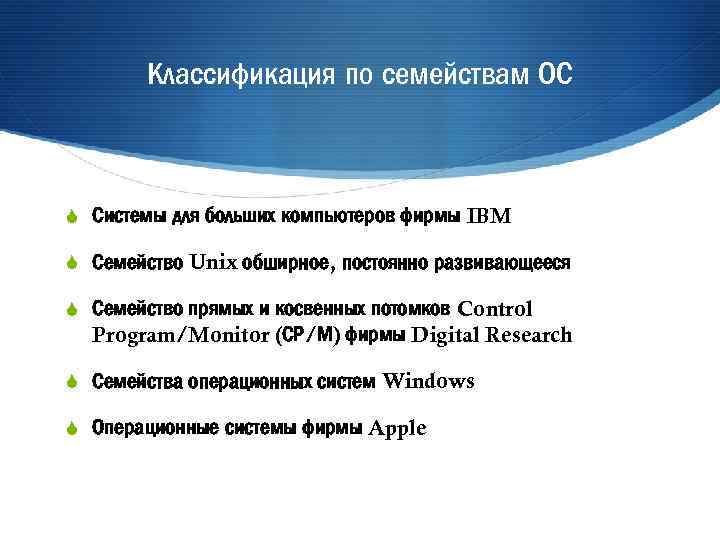 Классификация по семействам ОС

Системы для больших компьютеров фирмы IBM

Семейство Unix обширное, постоянно развивающееся

Семейство прямых и косвенных потомков Control Program/Monitor (CP/M) фирмы Digital Research

Семейства операционных систем Windows

Операционные системы фирмы Apple